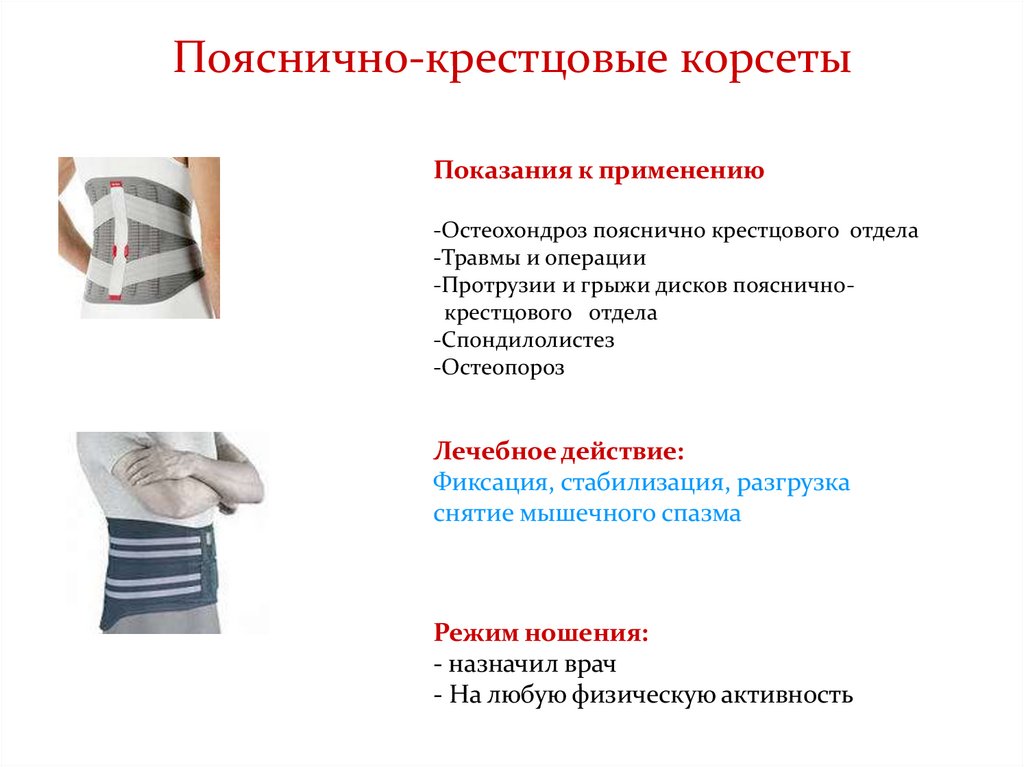 Пояснично-крестцовые корсеты

Показания к применению

-Остеохондроз пояснично крестцового отдела
-Травмы и операции
-Протрузии и грыжи дисков пояснично-крестцового отдела
-Спондилолистез
-Остеопороз

Лечебное действие:
Фиксация, стабилизация, разгрузка снятие мышечного спазма

Режим ношения:
- назначил врач
- На любую физическую активность